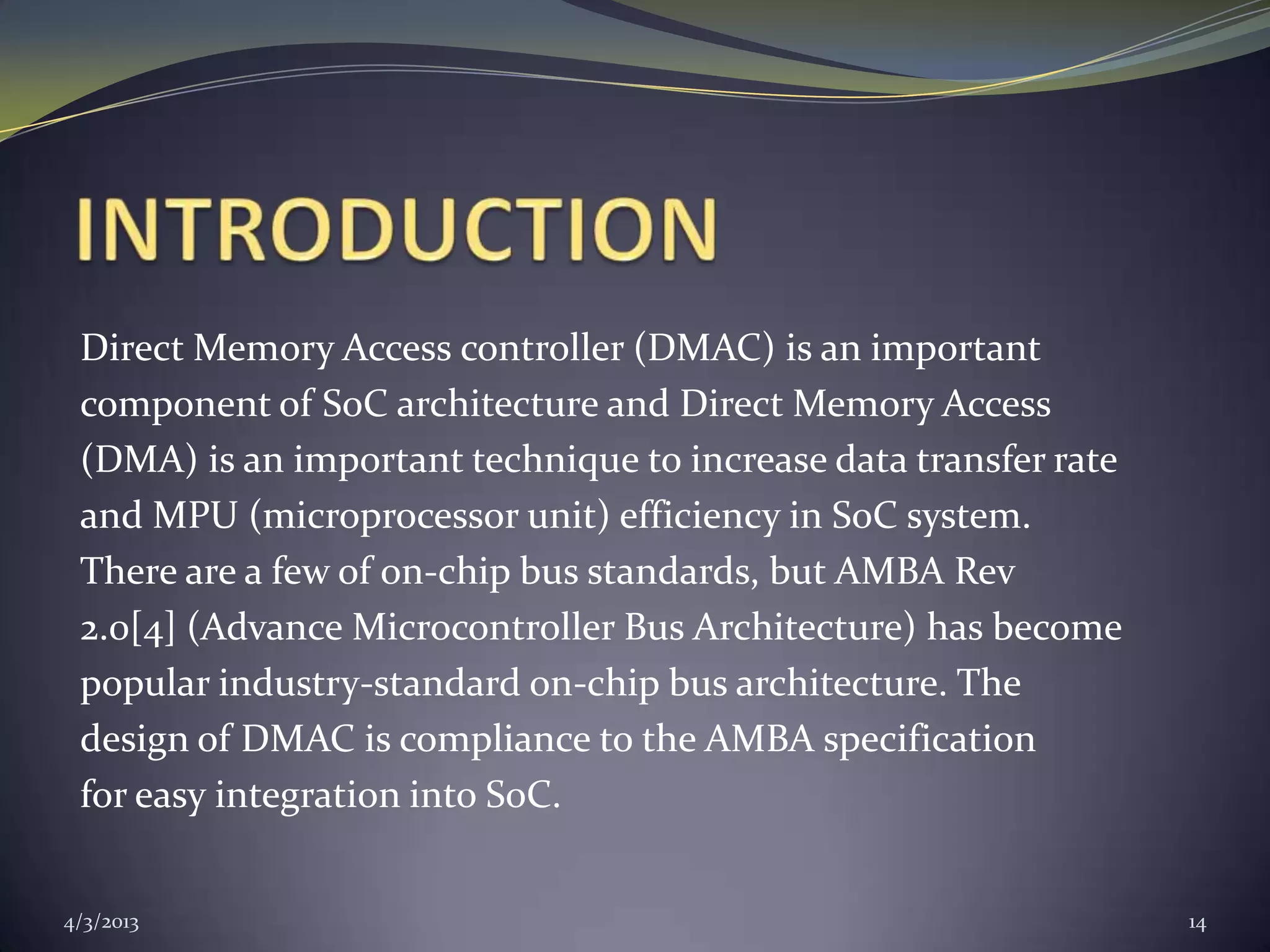 INTRODUCTION

Direct Memory Access controller (DMAC) is an important component of SoC architecture and Direct Memory Access (DMA) is an important technique to increase data transfer rate and MPU (microprocessor unit) efficiency in SoC system. There are a few of on-chip bus standards, but AMBA Rev 2.0[4] (Advance Microcontroller Bus Architecture) has become popular industry-standard on-chip bus architecture. The design of DMAC is compliance to the AMBA specification for easy integration into SoC.

4/3/2013

14